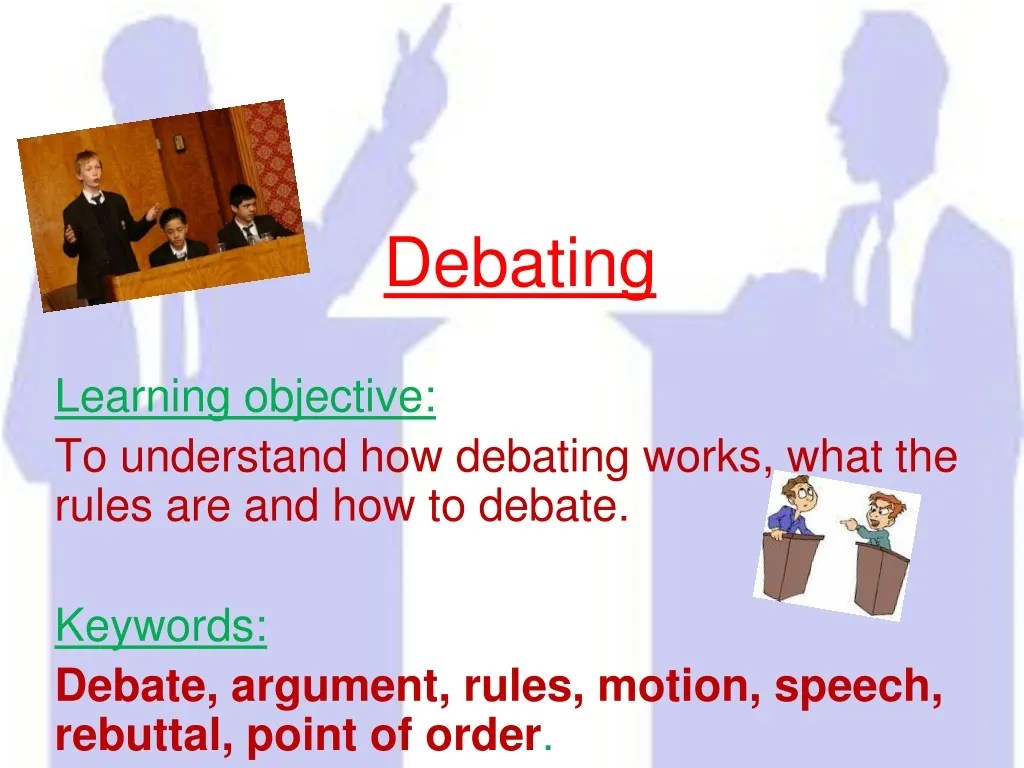 Debating

Learning objective:

To understand how debating works, what the rules are and how to debate.

Keywords:

Debate, argument, rules, motion, speech, rebuttal, point of order.